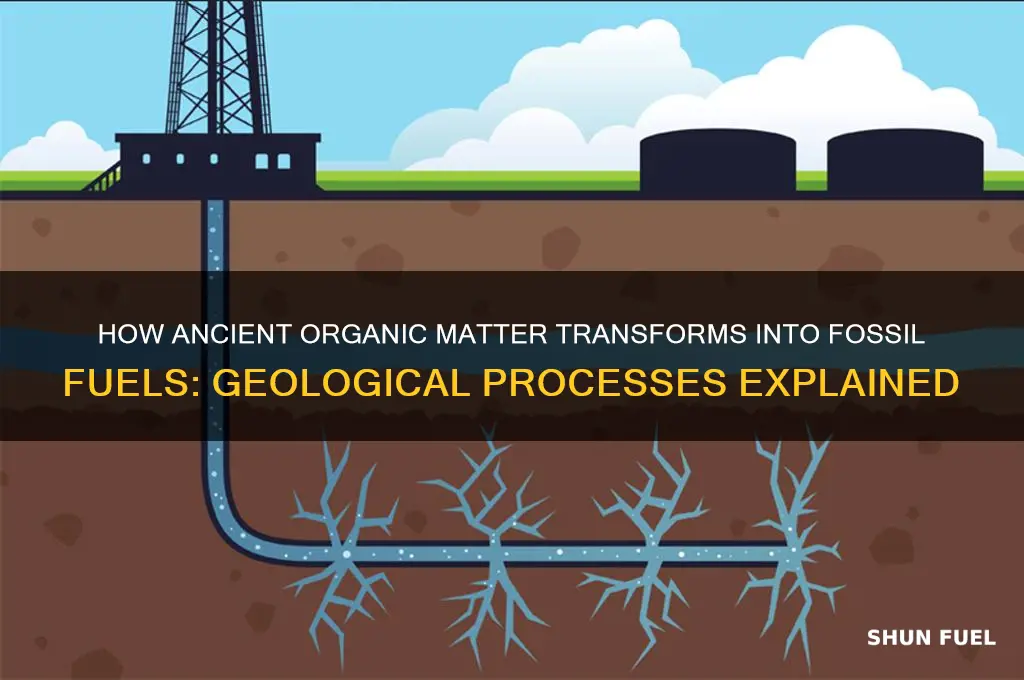 HOW ANCIENT ORGANIC MATTER TRANSFORMS INTO FOSSIL FUELS: GEOLOGICAL PROCESSES EXPLAINED

SHUN FUEL